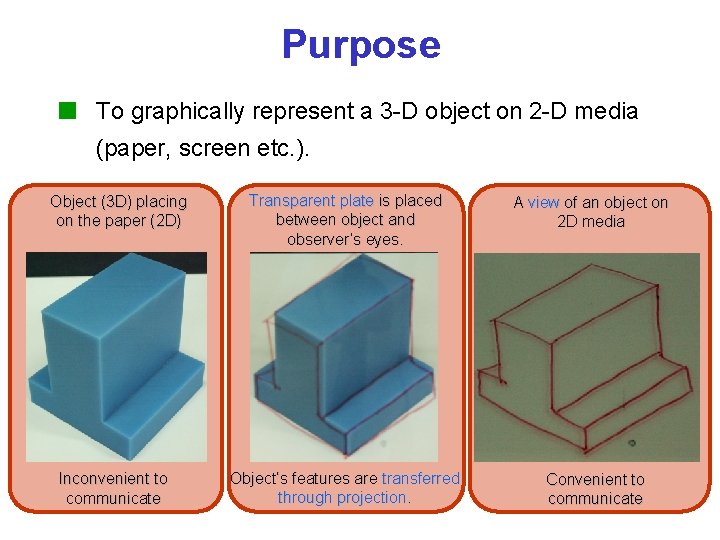 Purpose

To graphically represent a 3-D object on 2-D media (paper, screen etc.).

Object (3D) placing on the paper (2D)

Inconvenient to communicate

Transparent plate is placed between object and observer's eyes.

Object's features are transferred through projection.

A view of an object on 2D media

Convenient to communicate